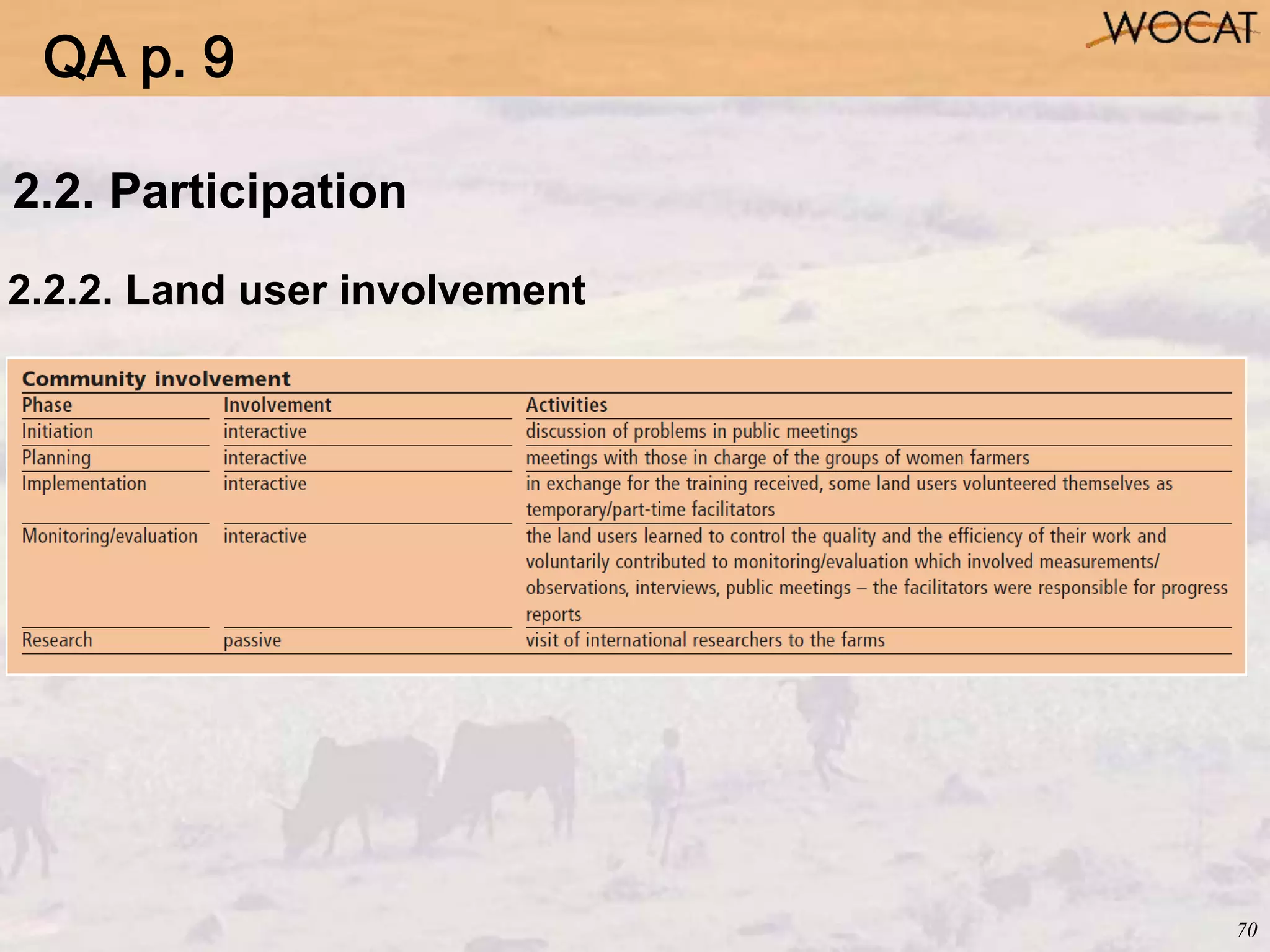 QA p. 9

WOCAT

2.2. Participation

2.2.2. Land user involvement

Community involvement

| Phase | Involvement | Activities |
|---|---|---|
| Initiation | interactive | discussion of problems in public meetings |
| Planning | interactive | meetings with those in charge of the groups of women farmers |
| Implementation | interactive | in exchange for the training received, some land users volunteered themselves as temporary/part-time facilitators |
| Monitoring/evaluation | interactive | the land users learned to control the quality and the efficiency of their work and voluntarily contributed to monitoring/evaluation which involved measurements/ observations, interviews, public meetings – the facilitators were responsible for progress reports |
| Research | passive | visit of international researchers to the farms |

70